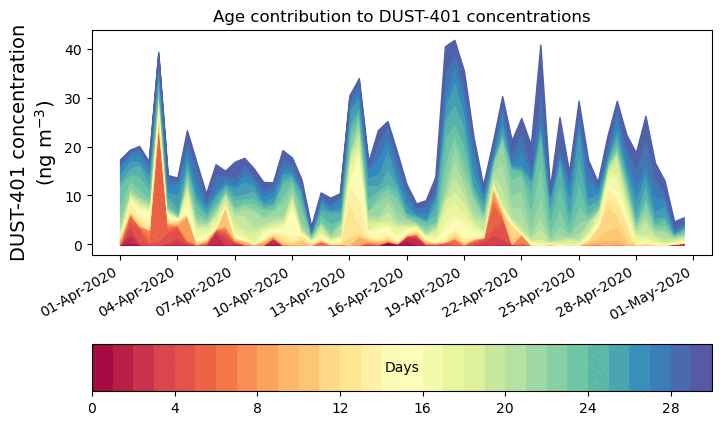 Age contribution to DUST-401 concentrations

DUST-401 concentration (ng m$^{-3}$)

40
30
20
10
0

01-Apr-2020
04-Apr-2020
07-Apr-2020
10-Apr-2020
13-Apr-2020
16-Apr-2020
19-Apr-2020
22-Apr-2020
25-Apr-2020
28-Apr-2020
01-May-2020

Days

0
4
8
12
16
20
24
28